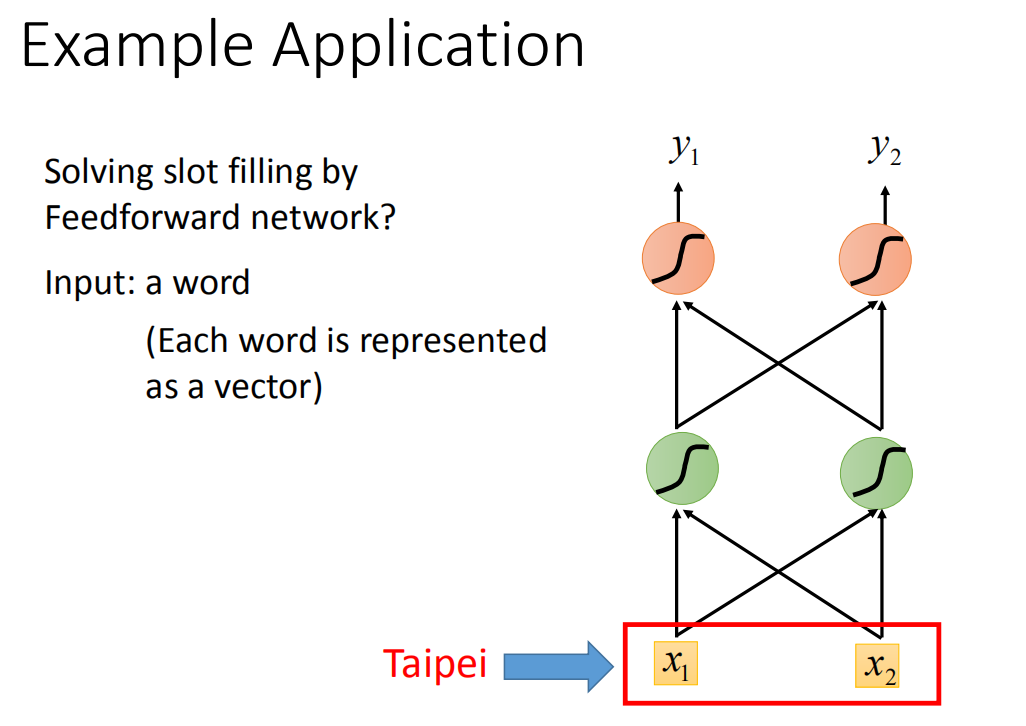 Example Application

Solving slot filling by Feedforward network?

Input: a word

(Each word is represented as a vector)

$y_1$ $y_2$

Taipei

$x_1$ $x_2$